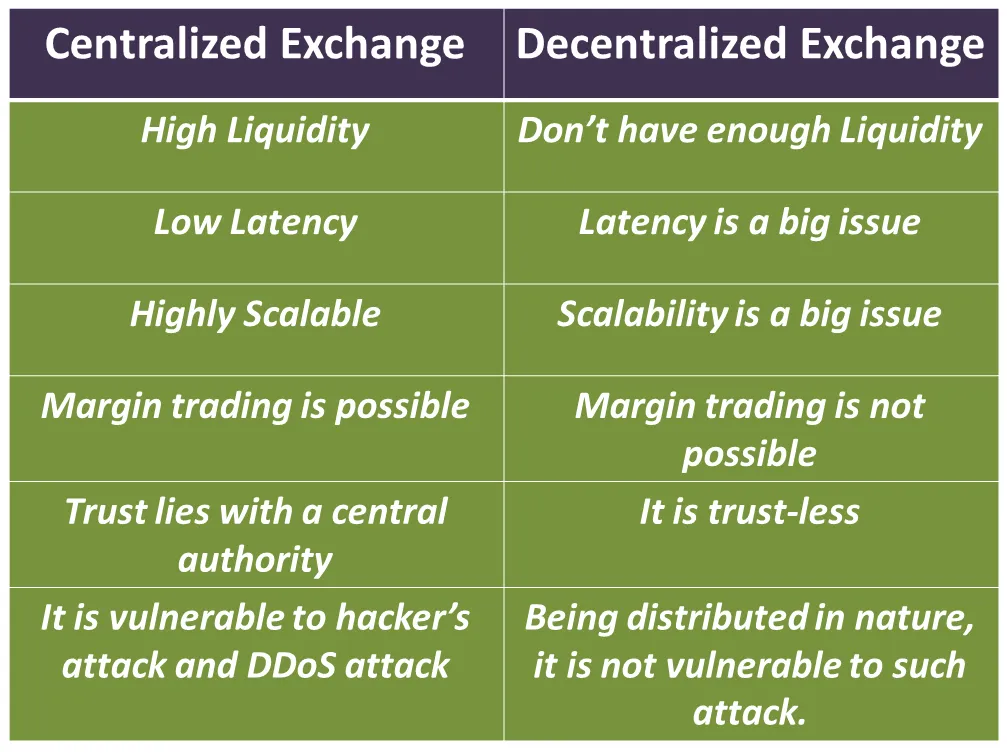 | Centralized Exchange | Decentralized Exchange |
|---|---|
| High Liquidity | Don’t have enough Liquidity |
| Low Latency | Latency is a big issue |
| Highly Scalable | Scalability is a big issue |
| Margin trading is possible | Margin trading is not possible |
| Trust lies with a central authority | It is trust-less |
| It is vulnerable to hacker’s attack and DDoS attack | Being distributed in nature, it is not vulnerable to such attack. |